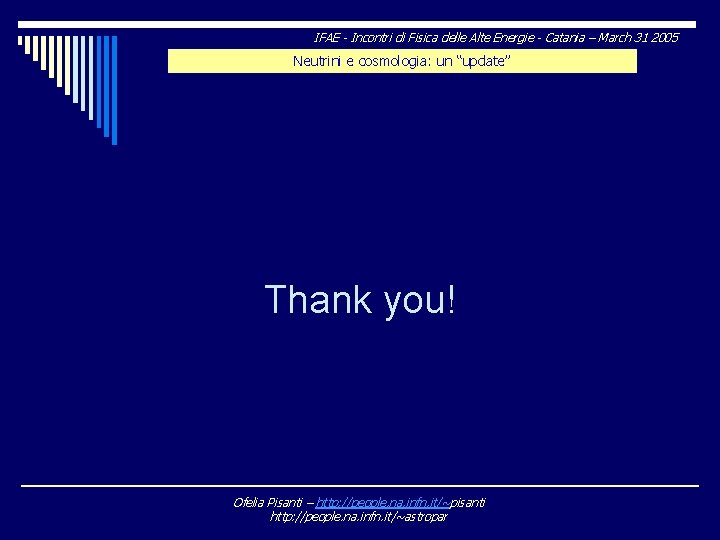 IFAE - Incontri di Fisica delle Alte Energie - Catania – March 31 2005

Neutrini e cosmologia: un "update"

Thank you!

Ofelia Pisanti – http://people.na.infn.it/~pisanti
http://people.na.infn.it/~astropar